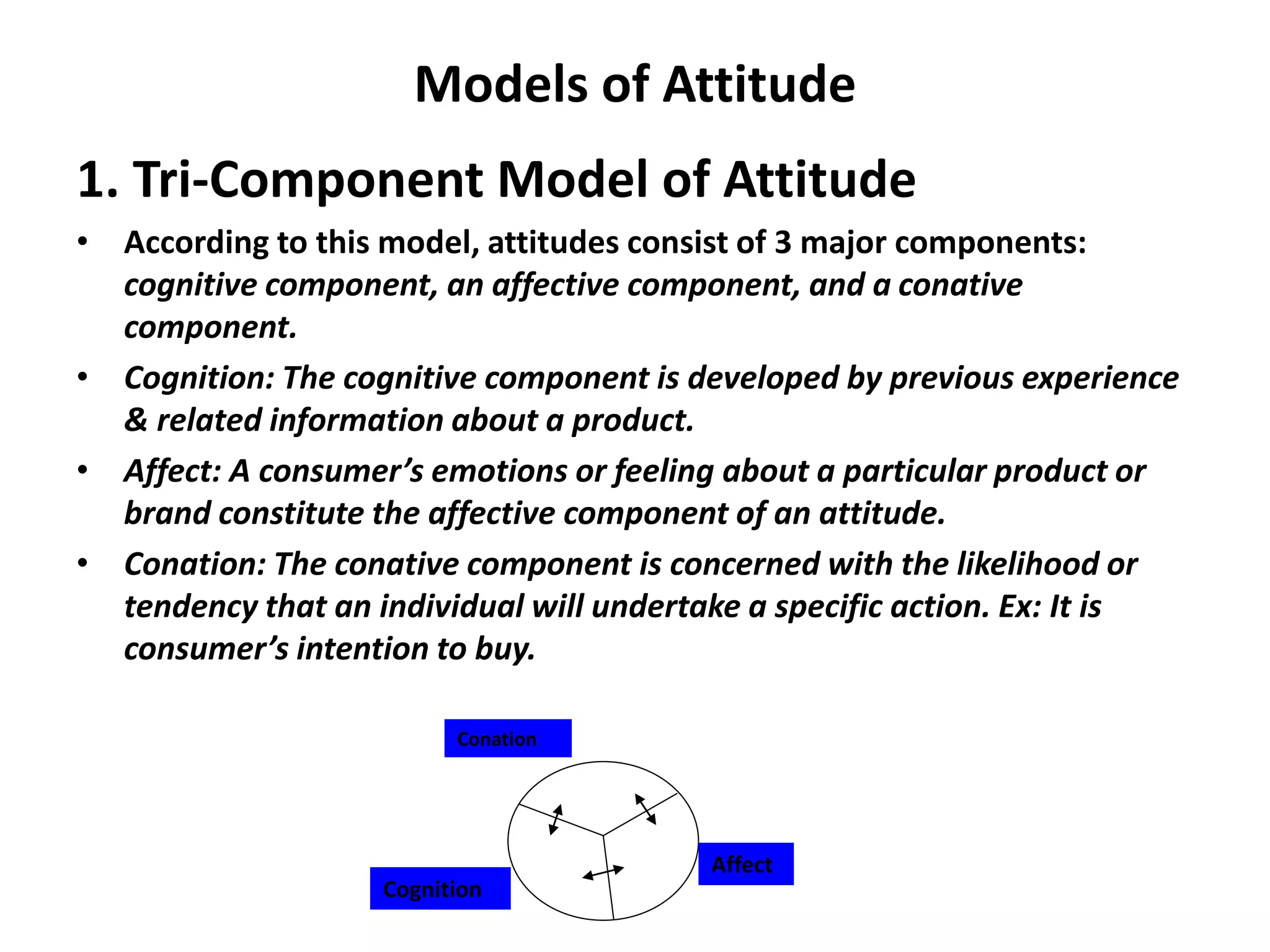 Models of Attitude

1. Tri-Component Model of Attitude

• According to this model, attitudes consist of 3 major components: cognitive component, an affective component, and a conative component.

• Cognition: The cognitive component is developed by previous experience & related information about a product.

• Affect: A consumer's emotions or feeling about a particular product or brand constitute the affective component of an attitude.

• Conation: The conative component is concerned with the likelihood or tendency that an individual will undertake a specific action. Ex: It is consumer's intention to buy.

Conation

Affect

Cognition